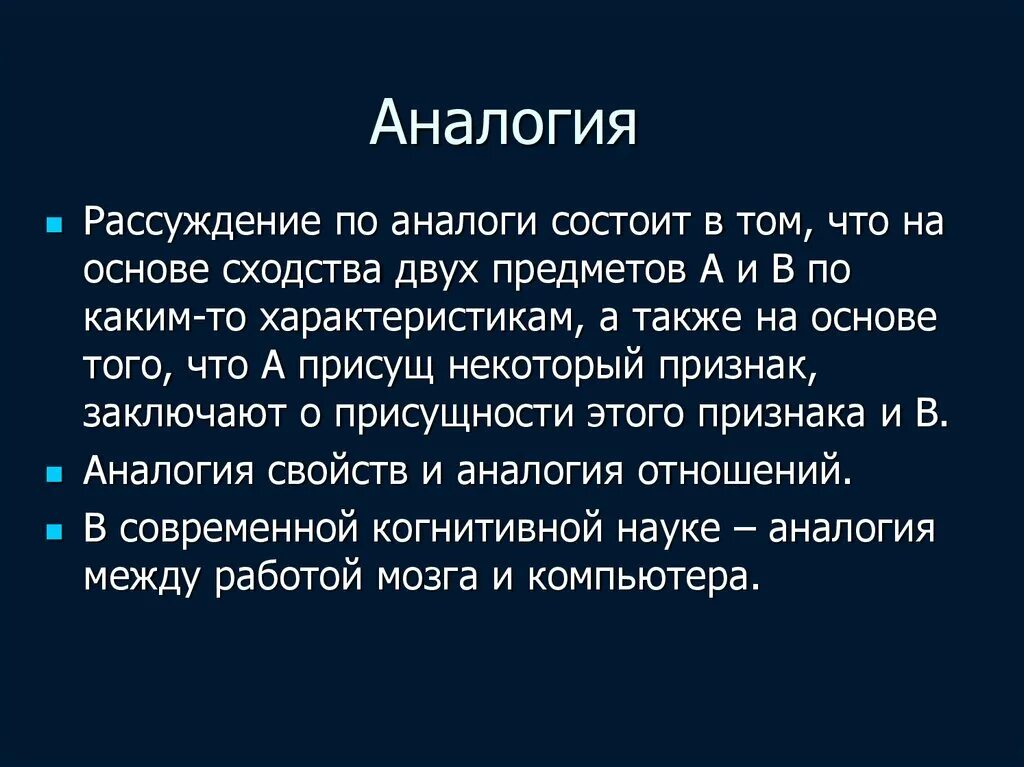 Аналогия

- Рассуждение по аналоги состоит в том, что на основе сходства двух предметов А и В по каким-то характеристикам, а также на основе того, что А присущ некоторый признак, заключают о присущности этого признака и В.
- Аналогия свойств и аналогия отношений.
- В современной когнитивной науке – аналогия между работой мозга и компьютера.